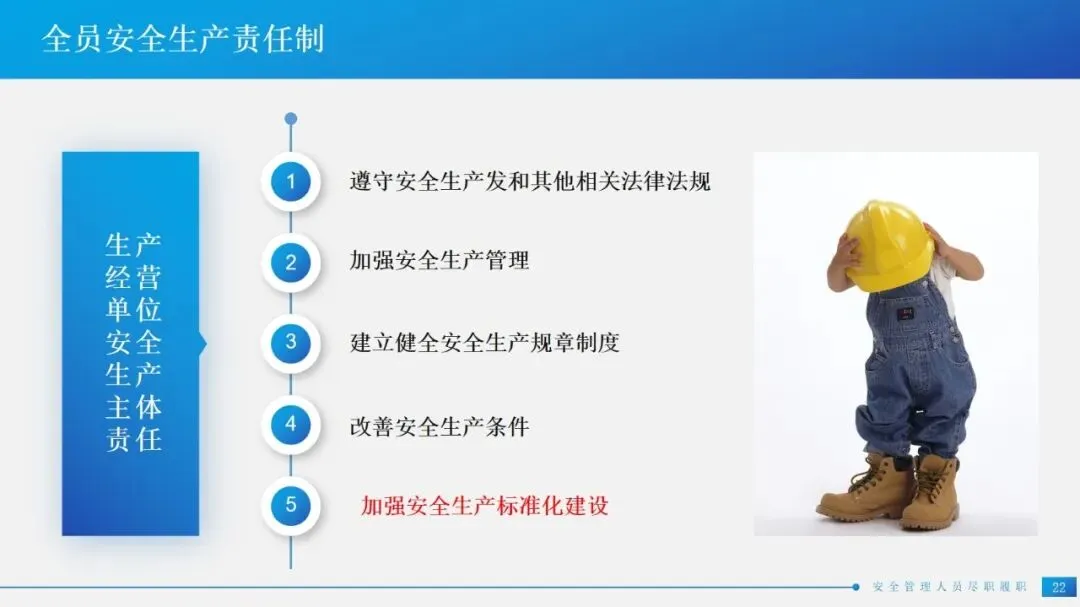 全员安全生产责任制

生产经营单位安全生产主体责任

1 遵守安全生产发和其他相关法律法规

2 加强安全生产管理

3 建立健全安全生产规章制度

4 改善安全生产条件

5 加强安全生产标准化建设

安全管理人员尽职履职 22